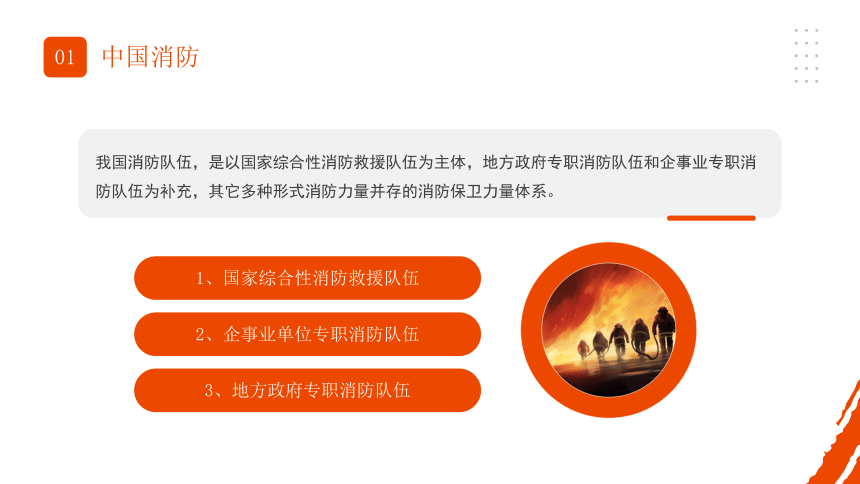 01 中国消防

我国消防队伍，是以国家综合性消防救援队伍为主体，地方政府专职消防队伍和企事业专职消防队伍为补充，其它多种形式消防力量并存的消防保卫力量体系。

1、国家综合性消防救援队伍

2、企事业单位专职消防队伍

3、地方政府专职消防队伍